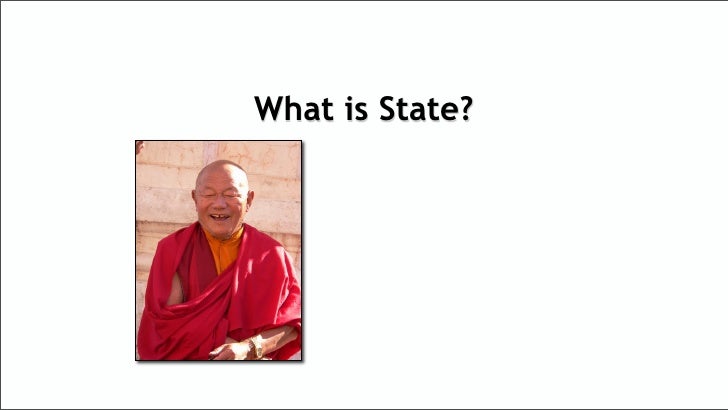 What is State?